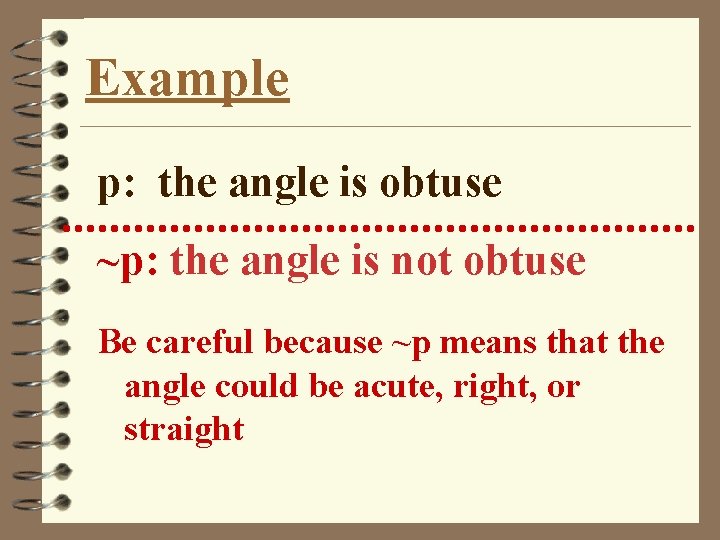 Example

p: the angle is obtuse

~p: the angle is not obtuse

Be careful because ~p means that the angle could be acute, right, or straight